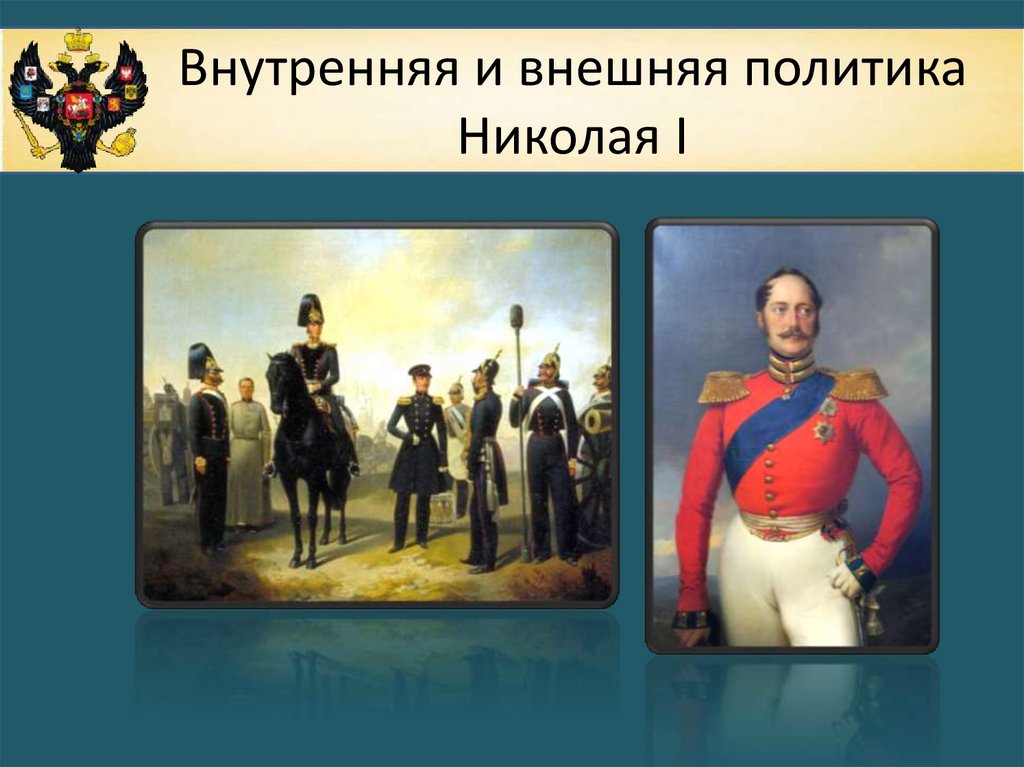 Внутренняя и внешняя политика Николая I